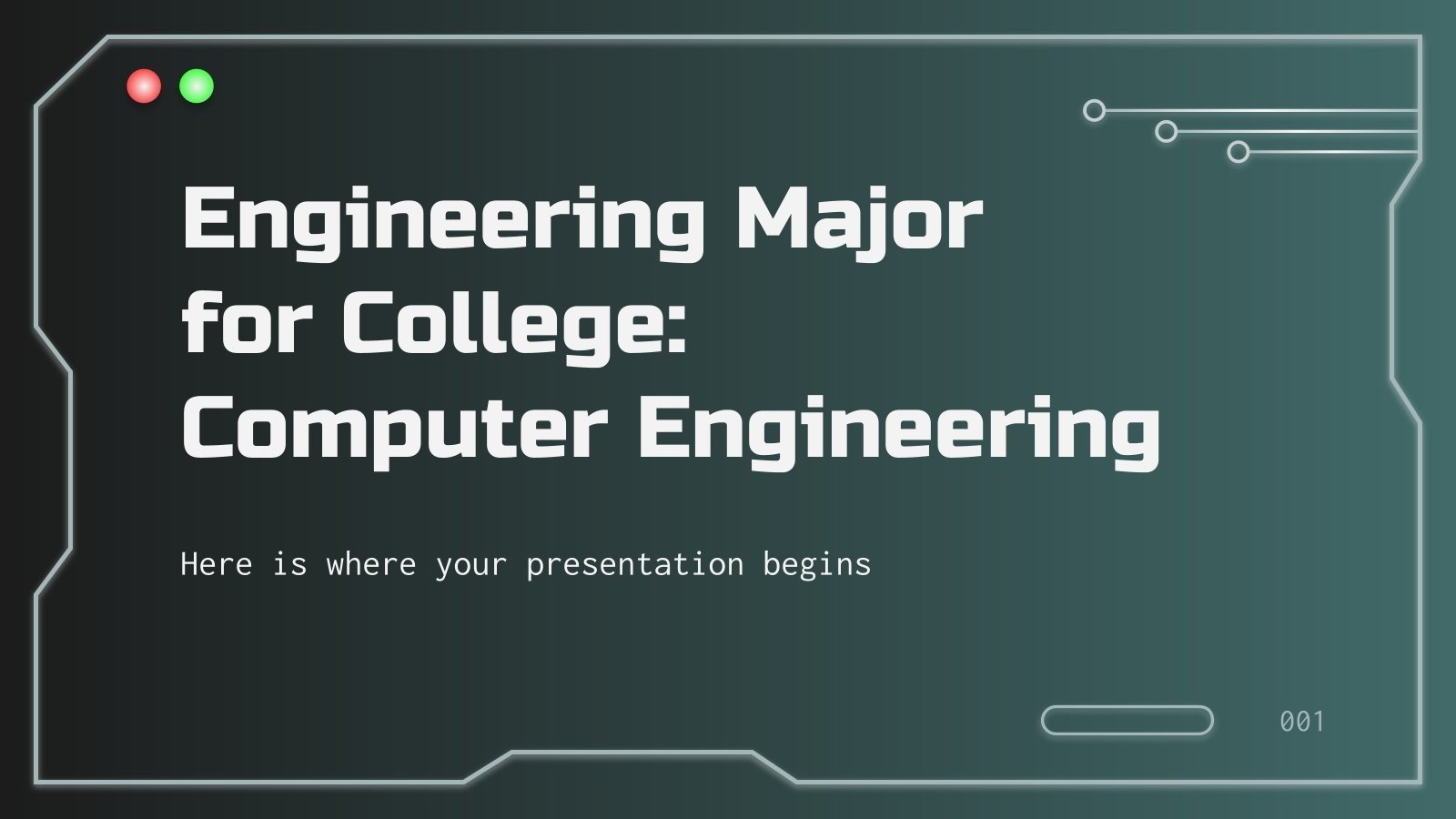 Engineering Major for College: Computer Engineering

Here is where your presentation begins

001